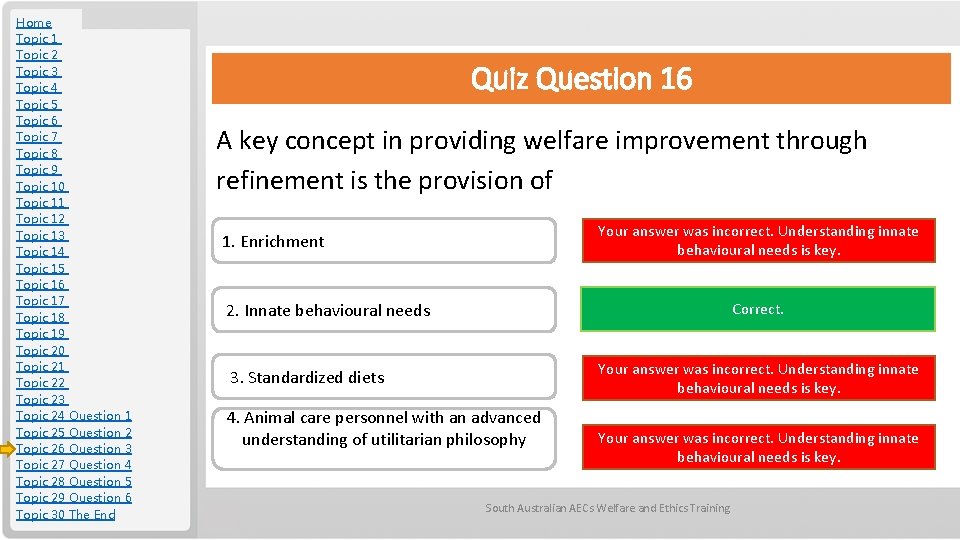 Home
Topic 1
Topic 2
Topic 3
Topic 4
Topic 5
Topic 6
Topic 7
Topic 8
Topic 9
Topic 10
Topic 11
Topic 12
Topic 13
Topic 14
Topic 15
Topic 16
Topic 17
Topic 18
Topic 19
Topic 20
Topic 21
Topic 22
Topic 23
Topic 24 Question 1
Topic 25 Question 2
Topic 26 Question 3
Topic 27 Question 4
Topic 28 Question 5
Topic 29 Question 6
Topic 30 The End

Quiz Question 16

A key concept in providing welfare improvement through refinement is the provision of

1. Enrichment

Your answer was incorrect. Understanding innate behavioural needs is key.

2. Innate behavioural needs

Correct.

3. Standardized diets

Your answer was incorrect. Understanding innate behavioural needs is key.

4. Animal care personnel with an advanced understanding of utilitarian philosophy

Your answer was incorrect. Understanding innate behavioural needs is key.

South Australian AECs Welfare and Ethics Training